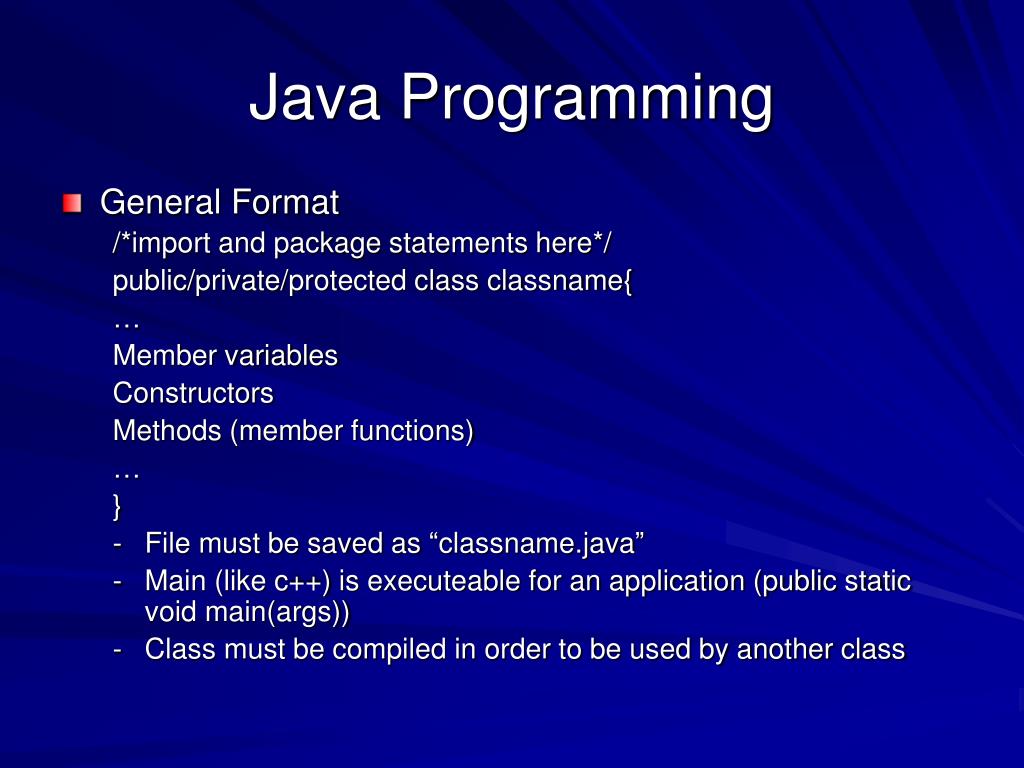 Java Programming

General Format

/*import and package statements here*/
public/private/protected class classname{
…
Member variables
Constructors
Methods (member functions)
…
}

- File must be saved as “classname.java”
- Main (like c++) is executeable for an application (public static void main(args))
- Class must be compiled in order to be used by another class